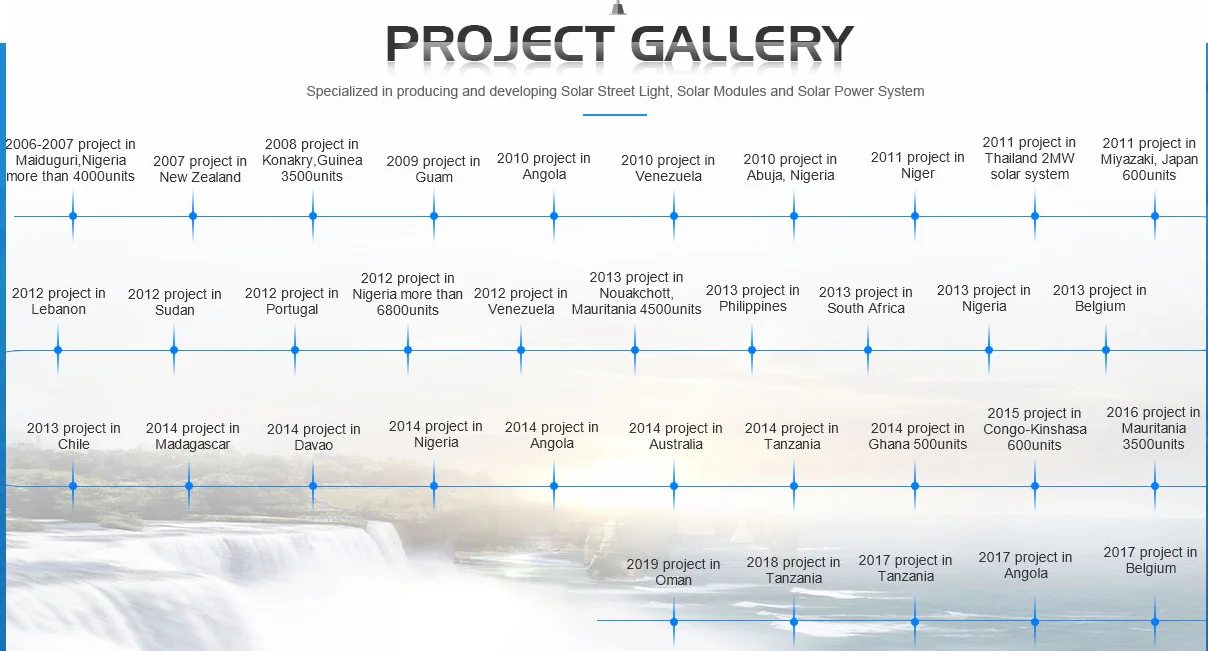 PROJECT GALLERY

Specialized in producing and developing Solar Street Light, Solar Modules and Solar Power System

2006-2007 project in Maiduguri,Nigeria more than 4000units

2007 project in New Zealand

2008 project in Konakry,Guinea 3500units

2009 project in Guam

2010 project in Angola

2010 project in Venezuela

2010 project in Abuja, Nigeria

2011 project in Niger

2011 project in Thailand 2MW solar system

2011 project in Miyazaki, Japan 600units

2012 project in Lebanon

2012 project in Sudan

2012 project in Portugal

2012 project in Nigeria more than 6800units

2012 project in Venezuela

2013 project in Nouakchott, Mauritania 4500units

2013 project in Philippines

2013 project in South Africa

2013 project in Nigeria

2013 project in Belgium

2013 project in Chile

2014 project in Madagascar

2014 project in Davao

2014 project in Nigeria

2014 project in Angola

2014 project in Australia

2014 project in Tanzania

2014 project in Ghana 500units

2015 project in Congo-Kinshasa 600units

2016 project in Mauritania 3500units

2019 project in Oman

2018 project in Tanzania

2017 project in Tanzania

2017 project in Angola

2017 project in Belgium